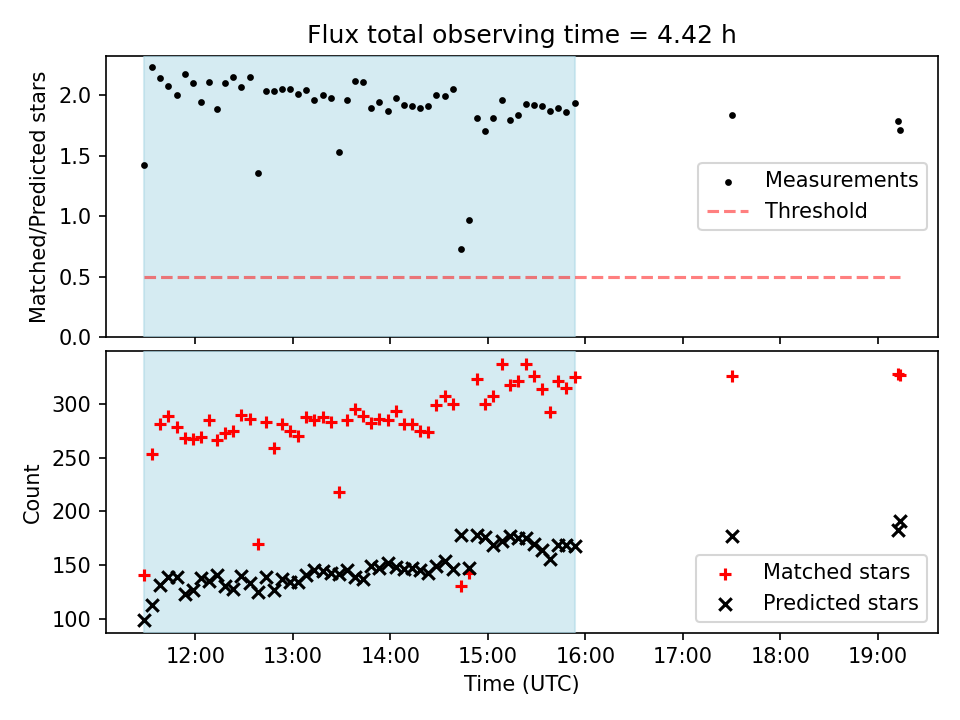 Flux total observing time = 4.42 h

Matched/Predicted stars

2.0
1.5
1.0
0.5
0.0

Measurements
Threshold

Count

300
250
200
150
100

Matched stars
Predicted stars

12:00
13:00
14:00
15:00
16:00
17:00
18:00
19:00

Time (UTC)